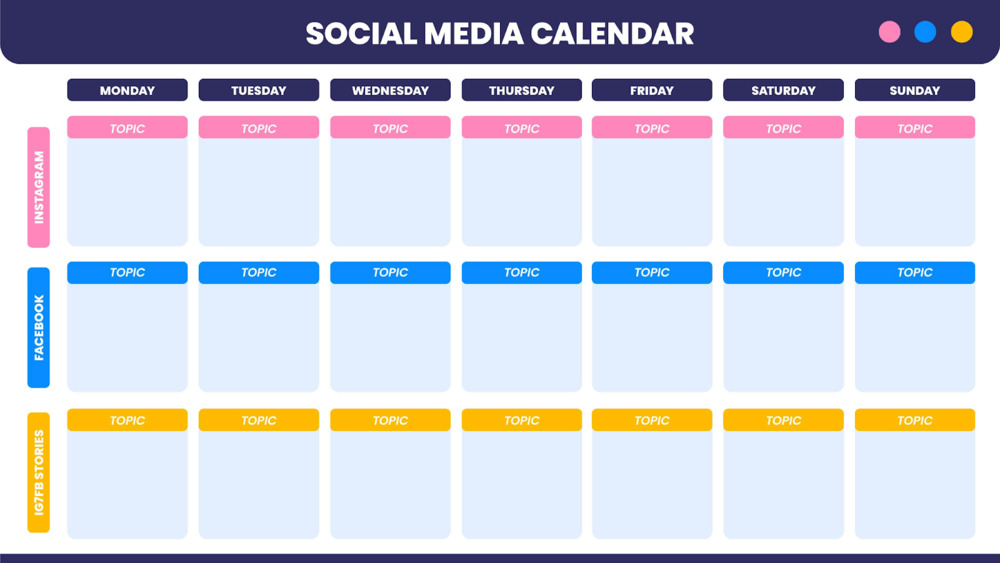 SOCIAL MEDIA CALENDAR

| | MONDAY | TUESDAY | WEDNESDAY | THURSDAY | FRIDAY | SATURDAY | SUNDAY |
|---|---|---|---|---|---|---|---|
| INSTAGRAM | TOPIC | TOPIC | TOPIC | TOPIC | TOPIC | TOPIC | TOPIC |
| FACEBOOK | TOPIC | TOPIC | TOPIC | TOPIC | TOPIC | TOPIC | TOPIC |
| IG7FB STORIES | TOPIC | TOPIC | TOPIC | TOPIC | TOPIC | TOPIC | TOPIC |